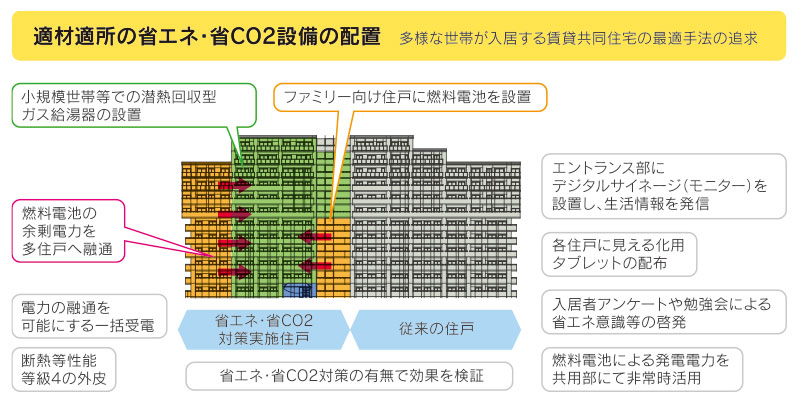 適材適所の省エネ･省CO2設備の配置　多様な世帯が入居する賃貸共同住宅の最適手法の追求

小規模世帯等での潜熱回収型ガス給湯器の設置

ファミリー向け住戸に燃料電池を設置

燃料電池の余剰電力を多住戸へ融通

電力の融通を可能にする一括受電

断熱等性能等級4の外皮

省エネ･省CO2対策実施住戸

従来の住戸

省エネ･省CO2対策の有無で効果を検証

エントランス部にデジタルサイネージ(モニター)を設置し、生活情報を発信

各住戸に見える化用タブレットの配布

入居者アンケートや勉強会による省エネ意識等の啓発

燃料電池による発電電力を共用部にて非常時活用